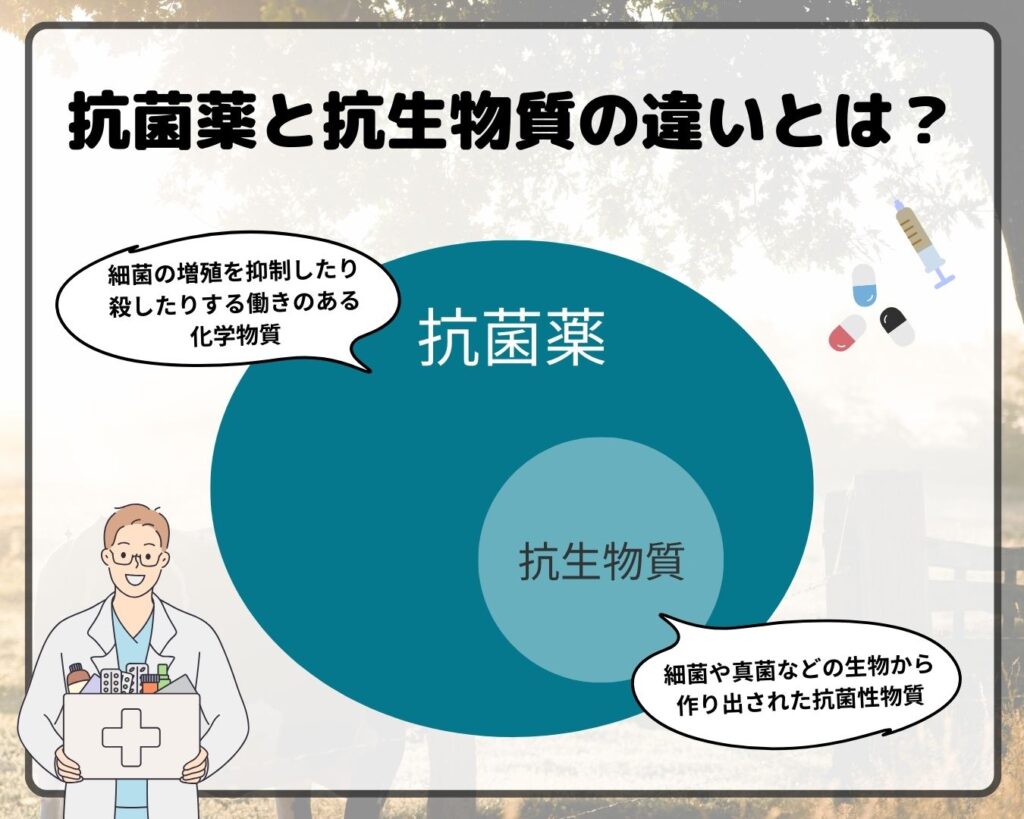 抗菌薬と抗生物質の違いとは？

細菌の増殖を抑制したり殺したりする働きのある化学物質

抗菌薬

抗生物質

細菌や真菌などの生物から作り出された抗菌性物質